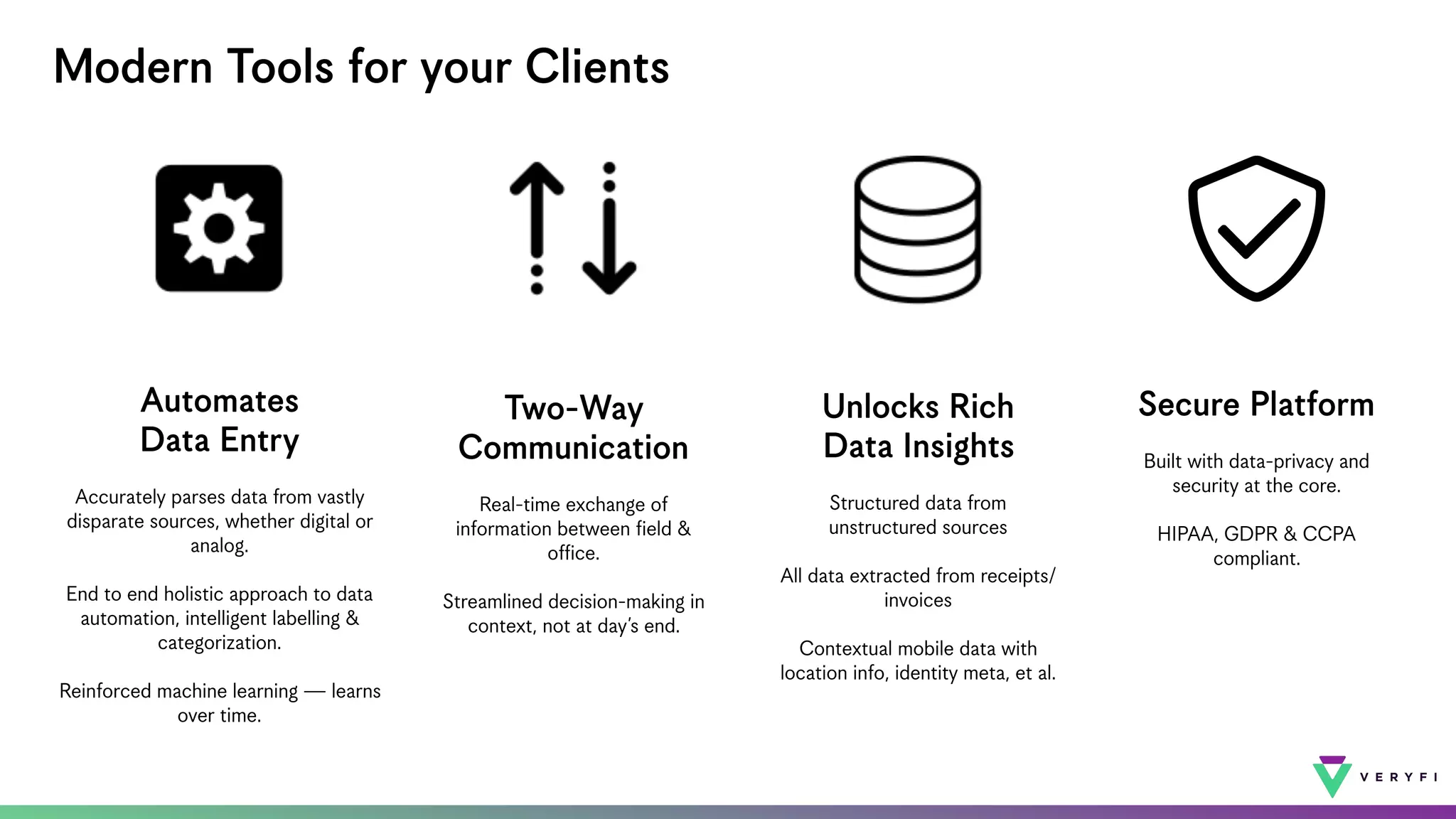 Modern Tools for your Clients

Automates Data Entry

Accurately parses data from vastly disparate sources, whether digital or analog.

End to end holistic approach to data automation, intelligent labelling & categorization.

Reinforced machine learning — learns over time.

Two-Way Communication

Real-time exchange of information between field & office.

Streamlined decision-making in context, not at day's end.

Unlocks Rich Data Insights

Structured data from unstructured sources

All data extracted from receipts/ invoices

Contextual mobile data with location info, identity meta, et al.

Secure Platform

Built with data-privacy and security at the core.

HIPAA, GDPR & CCPA compliant.

VERYFI